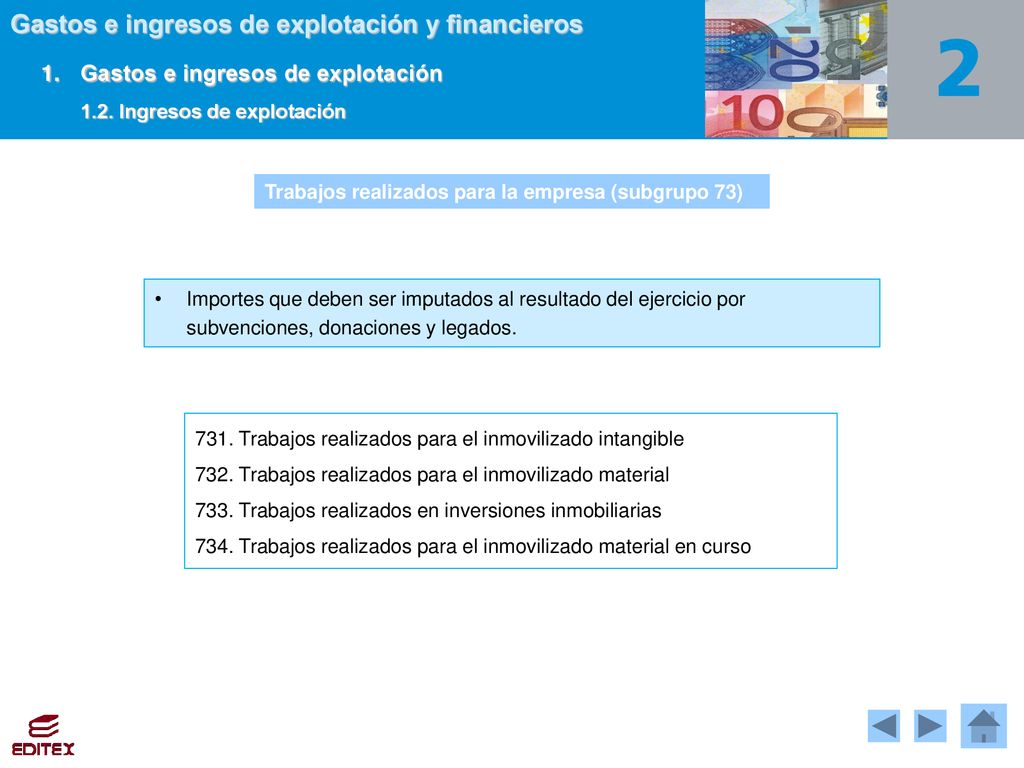 Gastos e ingresos de explotación y financieros

1. Gastos e ingresos de explotación

1.2. Ingresos de explotación

2

Trabajos realizados para la empresa (subgrupo 73)

• Importes que deben ser imputados al resultado del ejercicio por subvenciones, donaciones y legados.

731. Trabajos realizados para el inmovilizado intangible
732. Trabajos realizados para el inmovilizado material
733. Trabajos realizados en inversiones inmobiliarias
734. Trabajos realizados para el inmovilizado material en curso

EDITEX